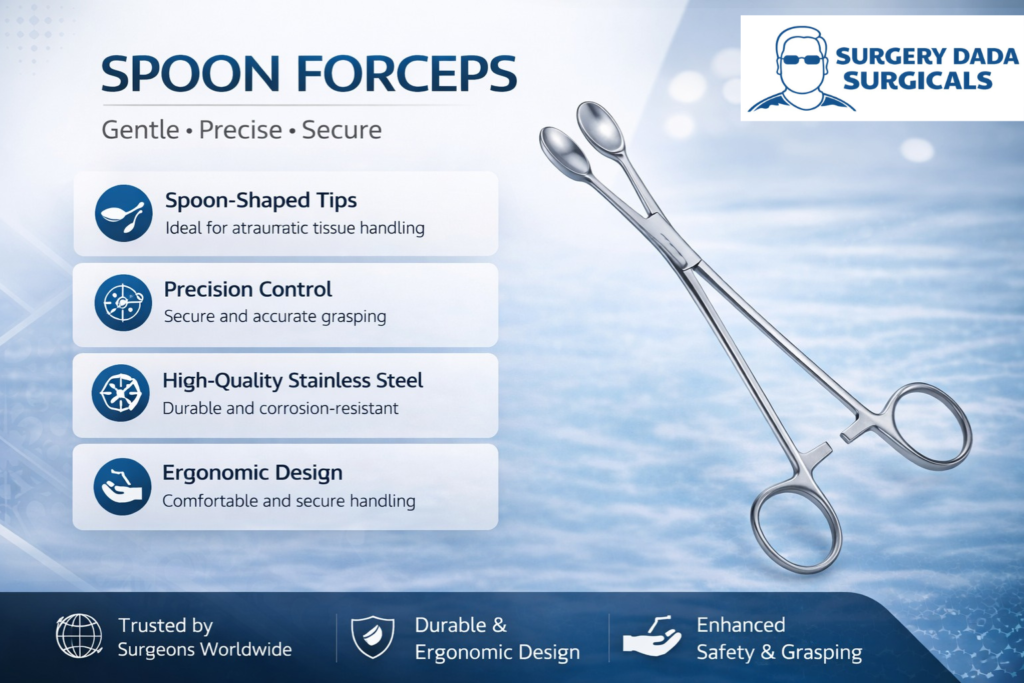 SPOON FORCEPS

Gentle • Precise • Secure

SURGERY DADA SURGICALS

Spoon-Shaped Tips
Ideal for atraumatic tissue handling

Precision Control
Secure and accurate grasping

High-Quality Stainless Steel
Durable and corrosion-resistant

Ergonomic Design
Comfortable and secure handling

Trusted by Surgeons Worldwide

Durable & Ergonomic Design

Enhanced Safety & Grasping